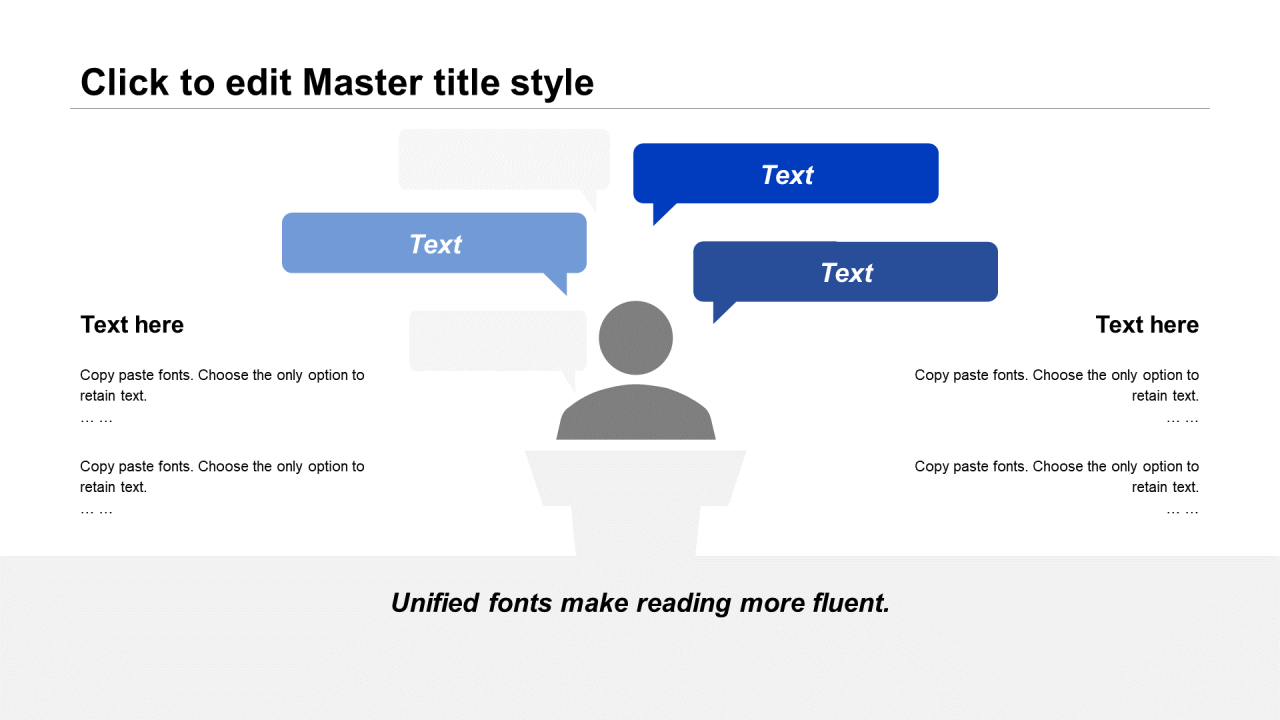 Click to edit Master title style

Text

Text

Text

Text here

Copy paste fonts. Choose the only option to retain text.
… …

Copy paste fonts. Choose the only option to retain text.
… …

Text here

Copy paste fonts. Choose the only option to retain text.
… …

Copy paste fonts. Choose the only option to retain text.
… …

Unified fonts make reading more fluent.